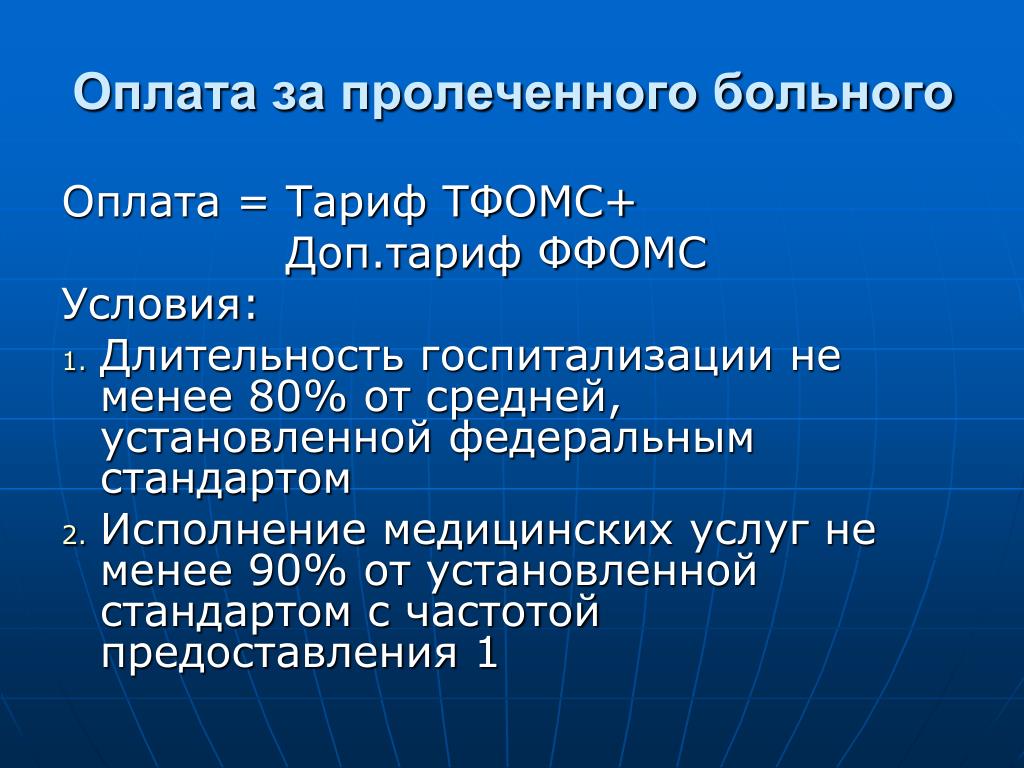 Оплата за пролеченного больного

Оплата = Тариф ТФОМС+
Доп.тариф ФФОМС

Условия:

1. Длительность госпитализации не менее 80% от средней, установленной федеральным стандартом
2. Исполнение медицинских услуг не менее 90% от установленной стандартом с частотой предоставления 1